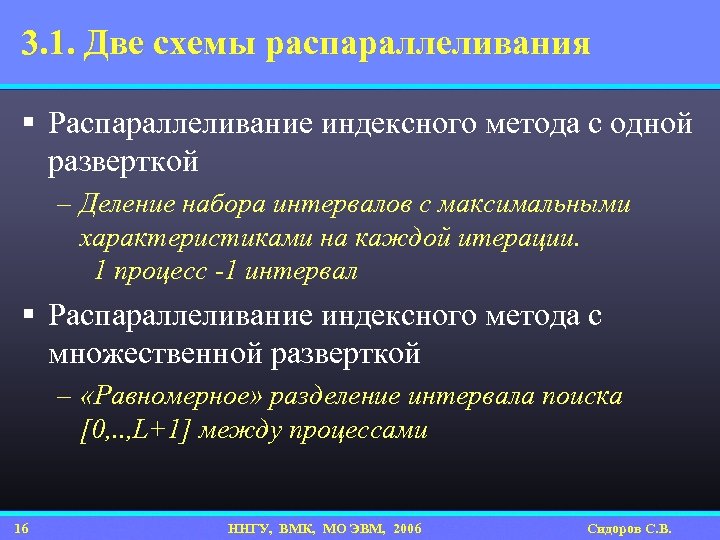 3.1. Две схемы распараллеливания

▪ Распараллеливание индексного метода с одной разверткой

– Деление набора интервалов с максимальными характеристиками на каждой итерации.
1 процесс -1 интервал

▪ Распараллеливание индексного метода с множественной разверткой

– «Равномерное» разделение интервала поиска [0,..,L+1] между процессами

16 ННГУ, ВМК, МО ЭВМ, 2006 Сидоров С.В.